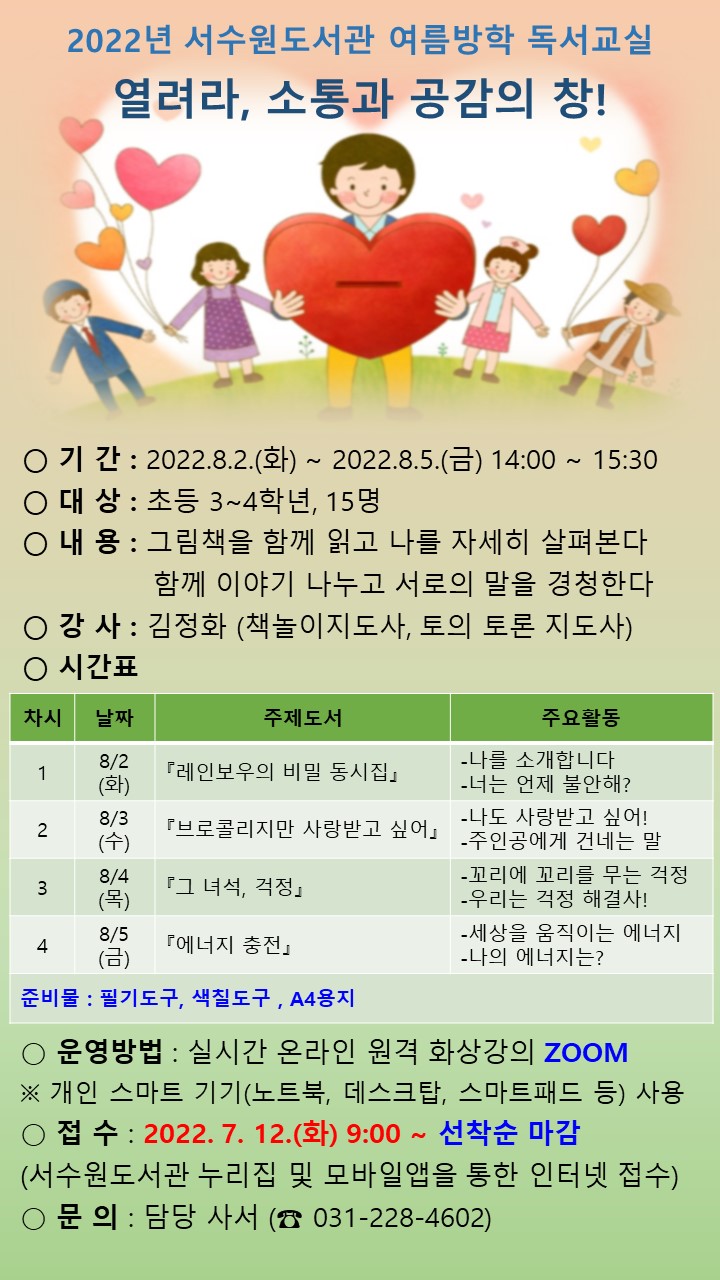 2022년 서수원도서관 여름방학 독서교실

열려라, 소통과 공감의 창!

○ 기 간 : 2022.8.2.(화) ~ 2022.8.5.(금) 14:00 ~ 15:30
○ 대 상 : 초등 3~4학년, 15명
○ 내 용 : 그림책을 함께 읽고 나를 자세히 살펴본다
함께 이야기 나누고 서로의 말을 경청한다
○ 강 사 : 김정화 (책놀이지도사, 토의 토론 지도사)
○ 시간표

| 차시 | 날짜 | 주제도서 | 주요활동 |
|---|---|---|---|
| 1 | 8/2 (화) | 『레인보우의 비밀 동시집』 | -나를 소개합니다 -너는 언제 불안해? |
| 2 | 8/3 (수) | 『브로콜리지만 사랑받고 싶어』 | -나도 사랑받고 싶어! -주인공에게 건네는 말 |
| 3 | 8/4 (목) | 『그 녀석, 걱정』 | -꼬리에 꼬리를 무는 걱정 -우리는 걱정 해결사! |
| 4 | 8/5 (금) | 『에너지 충전』 | -세상을 움직이는 에너지 -나의 에너지는? |

준비물 : 필기도구, 색칠도구 , A4용지

○ 운영방법 : 실시간 온라인 원격 화상강의 ZOOM
※ 개인 스마트 기기(노트북, 데스크탑, 스마트패드 등) 사용
○ 접 수 : 2022. 7. 12.(화) 9:00 ~ 선착순 마감
(서수원도서관 누리집 및 모바일앱을 통한 인터넷 접수)
○ 문 의 : 담당 사서 (☎ 031-228-4602)